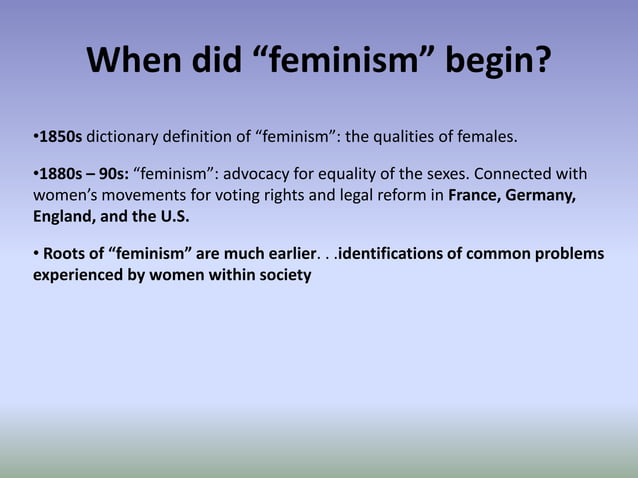 When did “feminism” begin?

•1850s dictionary definition of “feminism”: the qualities of females.

•1880s – 90s: “feminism”: advocacy for equality of the sexes. Connected with women’s movements for voting rights and legal reform in France, Germany, England, and the U.S.

• Roots of “feminism” are much earlier. . .identifications of common problems experienced by women within society